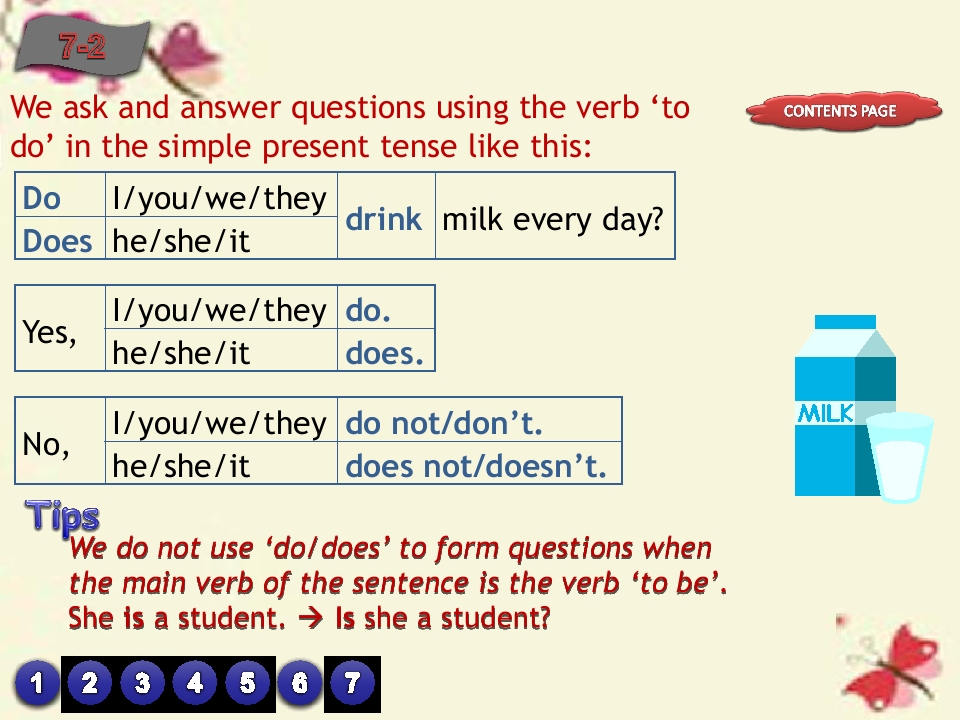 7-2

We ask and answer questions using the verb 'to do' in the simple present tense like this:

CONTENTS PAGE

| Do | I/you/we/they | drink | milk every day? |
|---|---|---|---|
| Does | he/she/it | | |

| Yes, | I/you/we/they | do. |
|---|---|---|
| | he/she/it | does. |

| No, | I/you/we/they | do not/don't. |
|---|---|---|
| | he/she/it | does not/doesn't. |

MILK

Tips

We do not use 'do/does' to form questions when the main verb of the sentence is the verb 'to be'.

She is a student. → Is she a student?

1 2 3 4 5 6 7